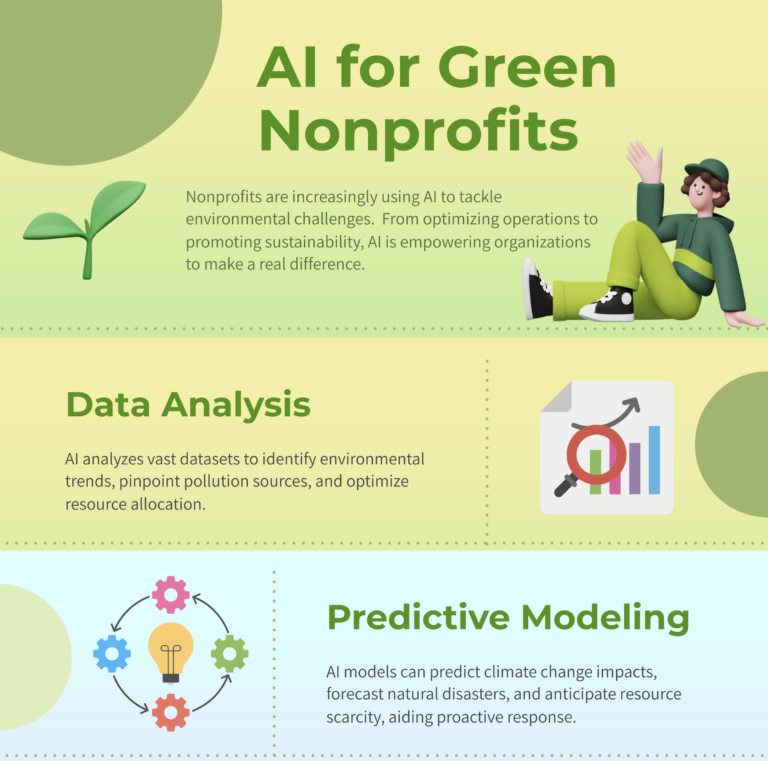 AI for Green Nonprofits

Nonprofits are increasingly using AI to tackle environmental challenges.  From optimizing operations to promoting sustainability, AI is empowering organizations to make a real difference.

Data Analysis

AI analyzes vast datasets to identify environmental trends, pinpoint pollution sources, and optimize resource allocation.

Predictive Modeling

AI models can predict climate change impacts, forecast natural disasters, and anticipate resource scarcity, aiding proactive response.